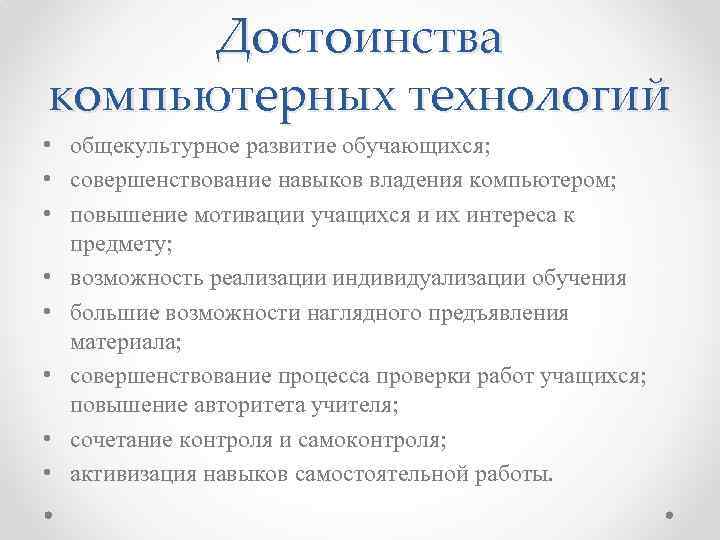 Достоинства компьютерных технологий

• общекультурное развитие обучающихся;
• совершенствование навыков владения компьютером;
• повышение мотивации учащихся и их интереса к предмету;
• возможность реализации индивидуализации обучения
• большие возможности наглядного предъявления материала;
• совершенствование процесса проверки работ учащихся; повышение авторитета учителя;
• сочетание контроля и самоконтроля;
• активизация навыков самостоятельной работы.